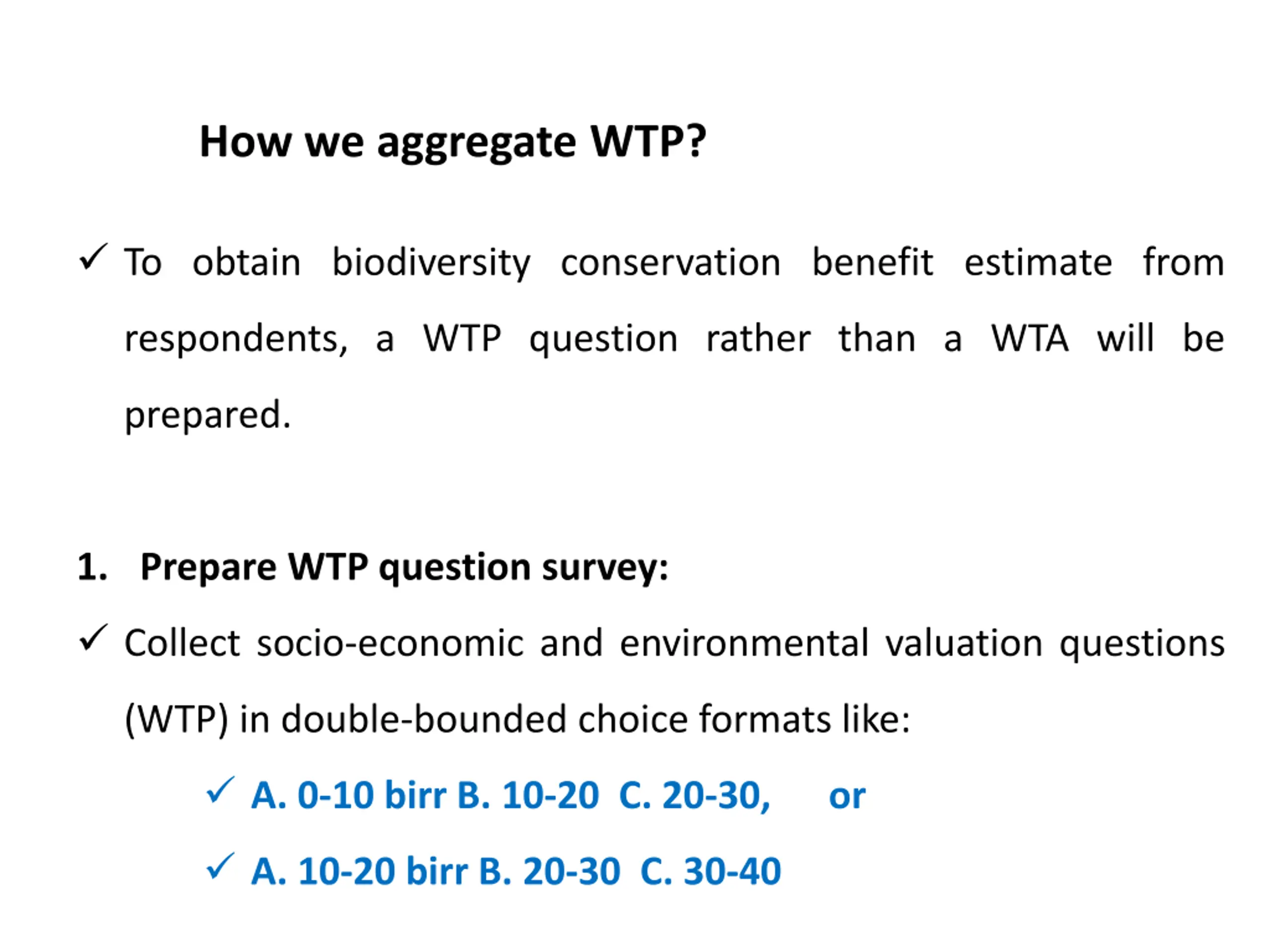 How we aggregate WTP?

✓ To obtain biodiversity conservation benefit estimate from respondents, a WTP question rather than a WTA will be prepared.

1. Prepare WTP question survey:

✓ Collect socio-economic and environmental valuation questions (WTP) in double-bounded choice formats like:

✓ A. 0-10 birr B. 10-20 C. 20-30, or

✓ A. 10-20 birr B. 20-30 C. 30-40